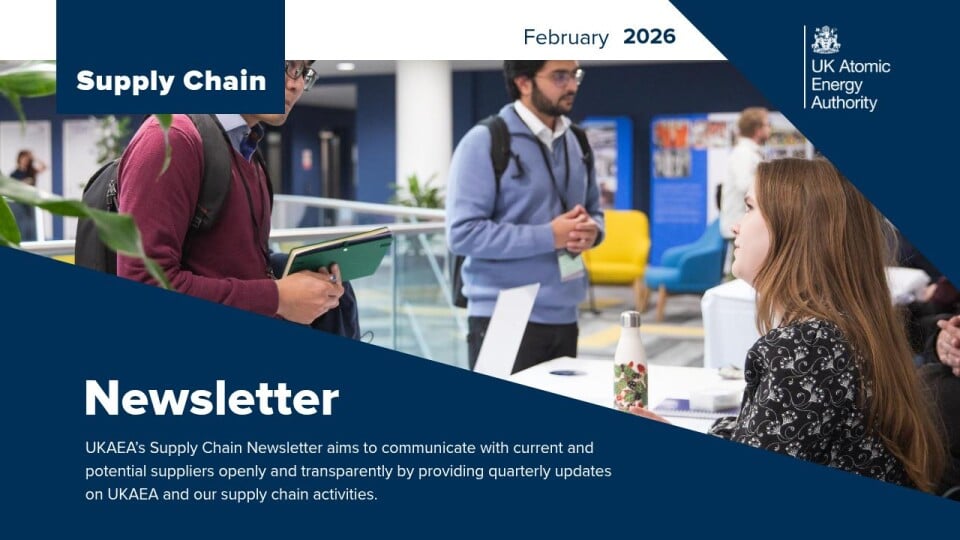 Supply Chain

February 2026

UK Atomic Energy Authority

Newsletter

UKAEA's Supply Chain Newsletter aims to communicate with current and potential suppliers openly and transparently by providing quarterly updates on UKAEA and our supply chain activities.